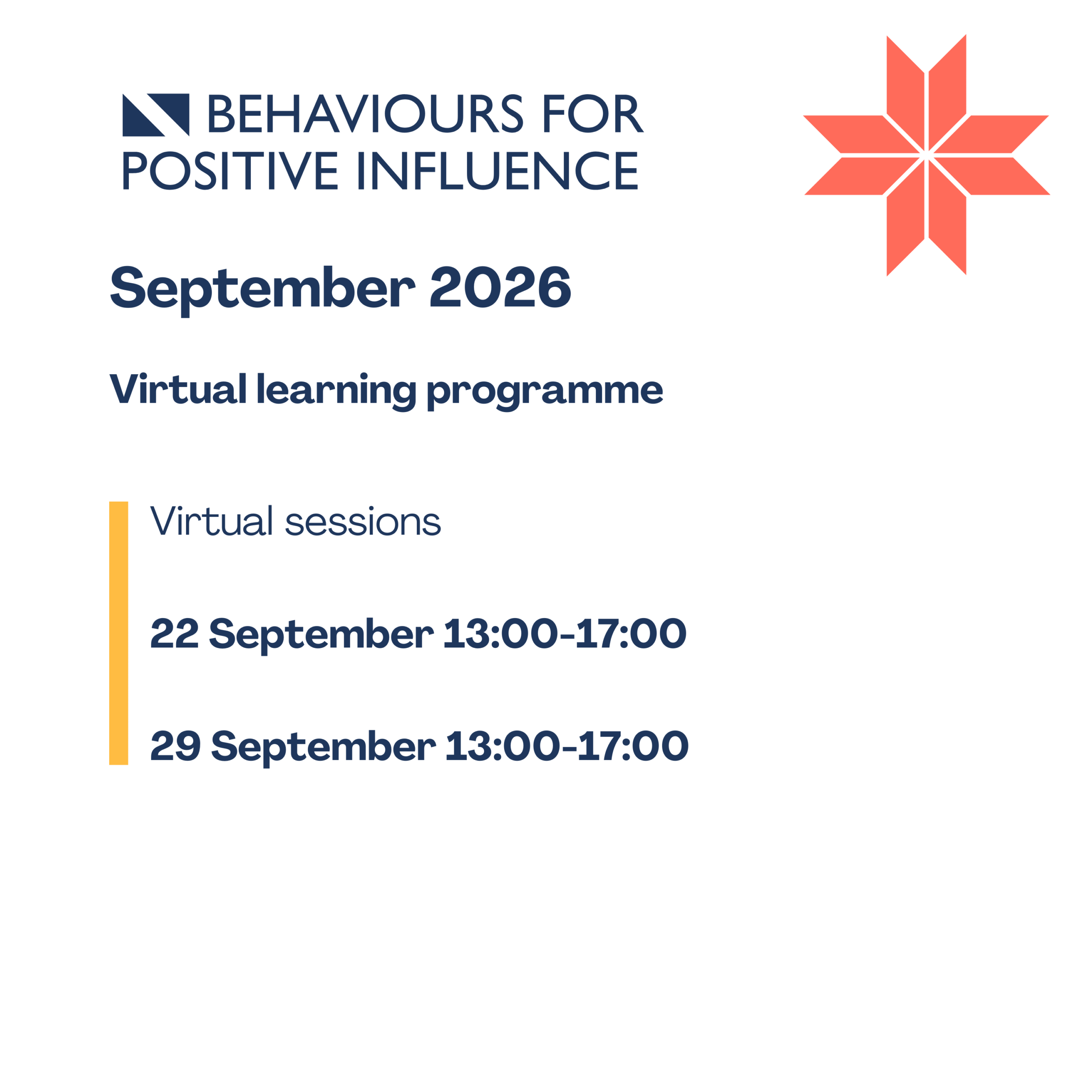 BEHAVIOURS FOR POSITIVE INFLUENCE

September 2026

Virtual learning programme

Virtual sessions

22 September 13:00-17:00

29 September 13:00-17:00